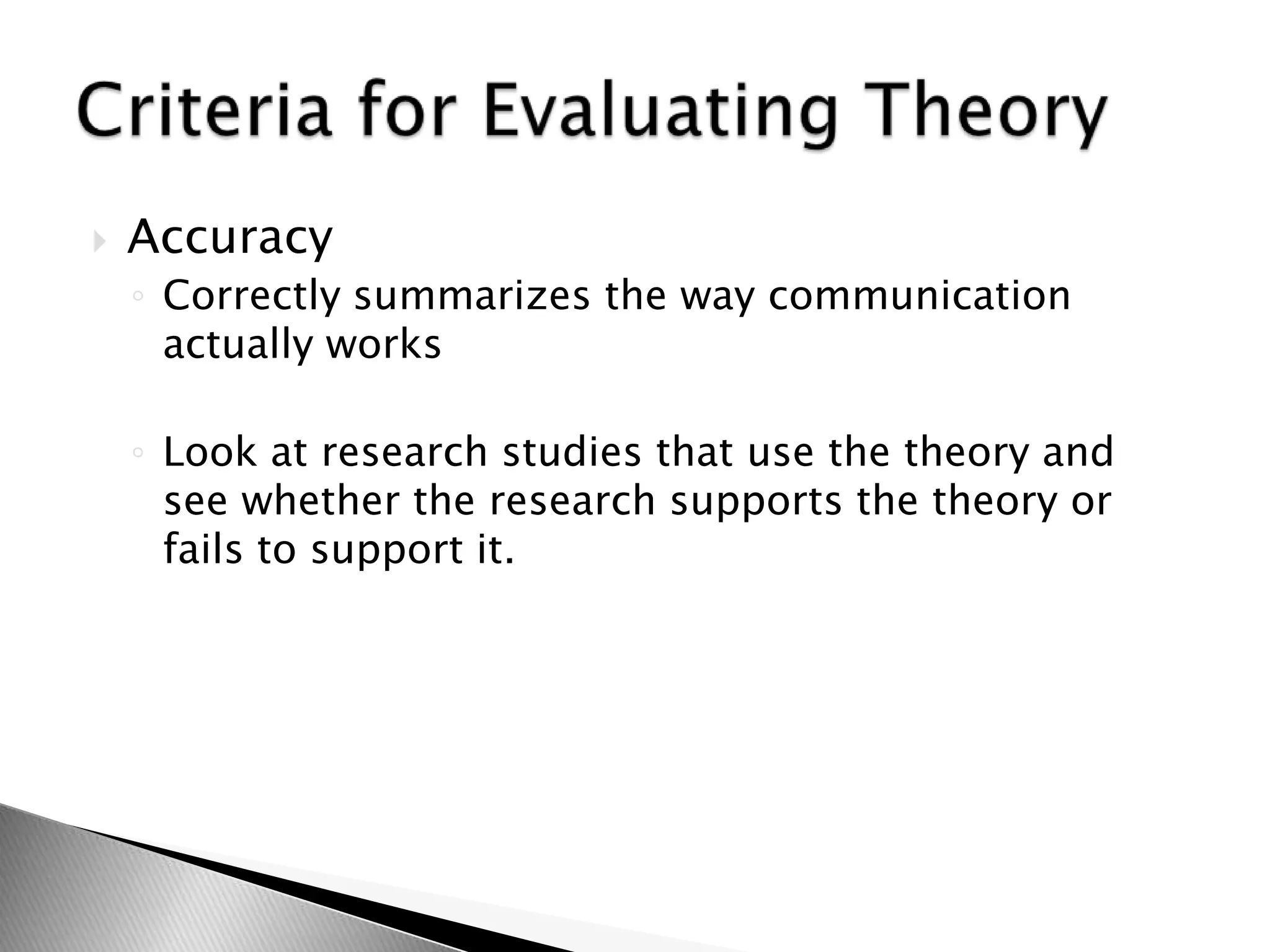 Criteria for Evaluating Theory

Accuracy

Correctly summarizes the way communication actually works

Look at research studies that use the theory and see whether the research supports the theory or fails to support it.